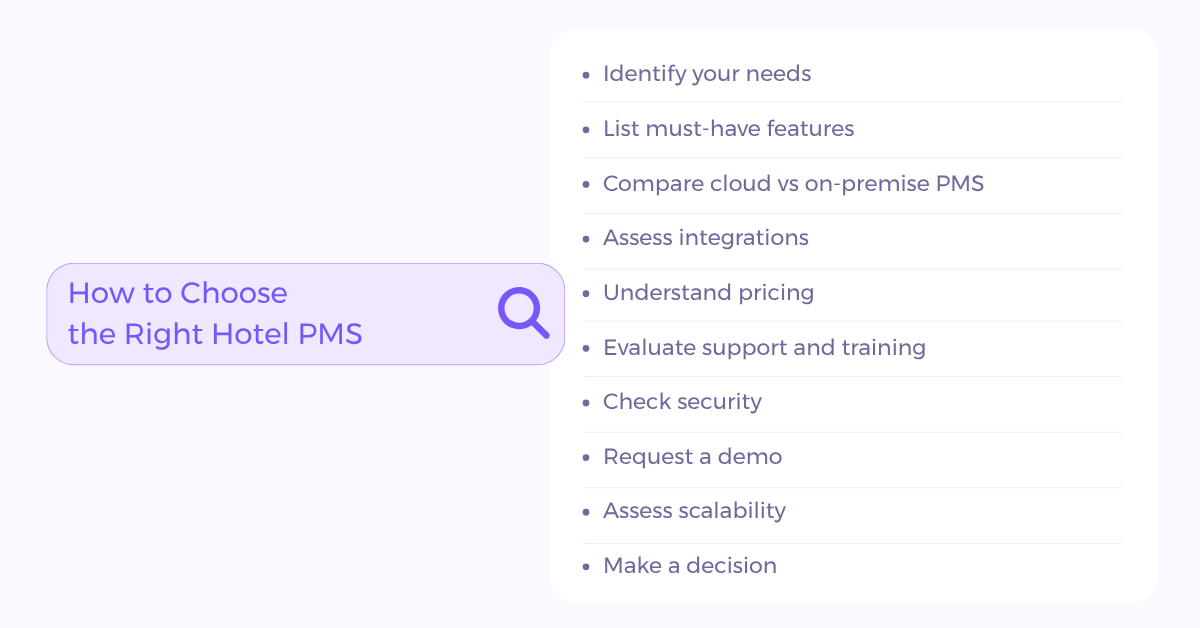 How to Choose the Right Hotel PMS

- Identify your needs
- List must-have features
- Compare cloud vs on-premise PMS
- Assess integrations
- Understand pricing
- Evaluate support and training
- Check security
- Request a demo
- Assess scalability
- Make a decision